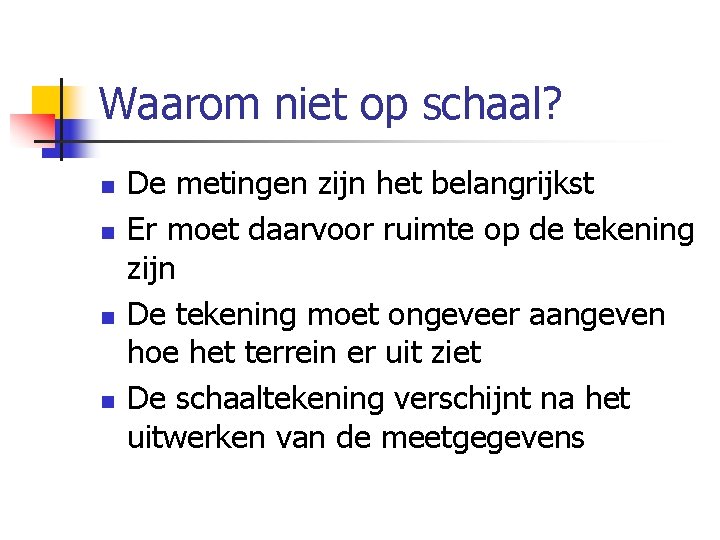 Waarom niet op schaal?

- De metingen zijn het belangrijkst
- Er moet daarvoor ruimte op de tekening zijn
- De tekening moet ongeveer aangeven hoe het terrein er uit ziet
- De schaaltekening verschijnt na het uitwerken van de meetgegevens